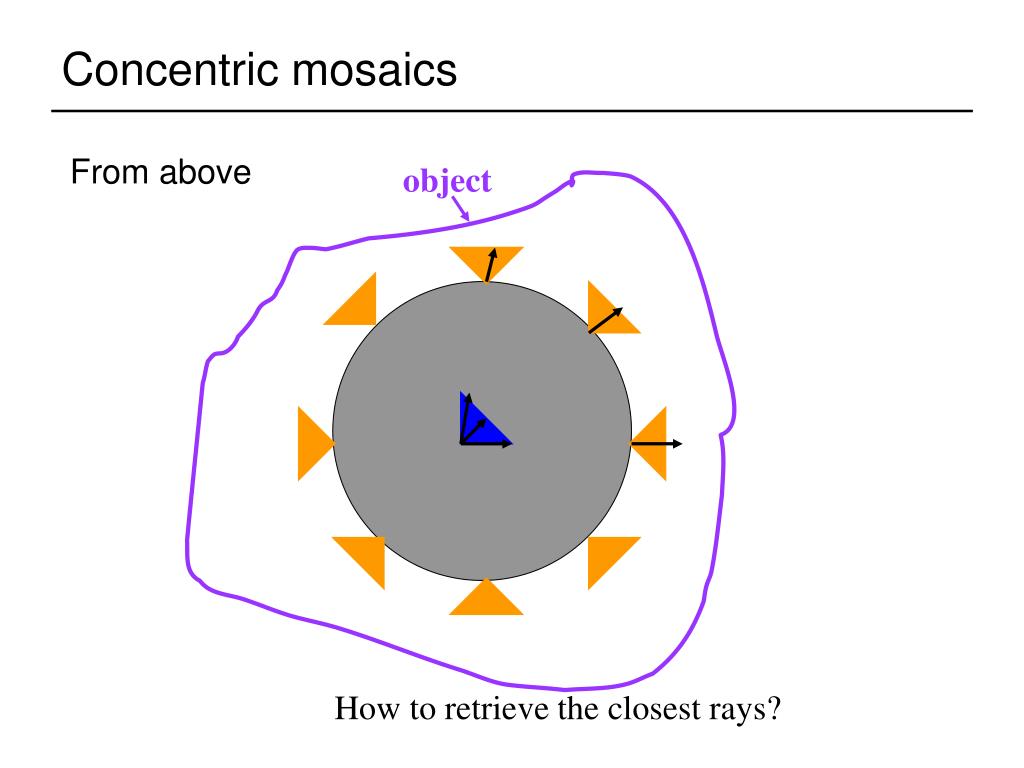 Concentric mosaics

From above

object

How to retrieve the closest rays?